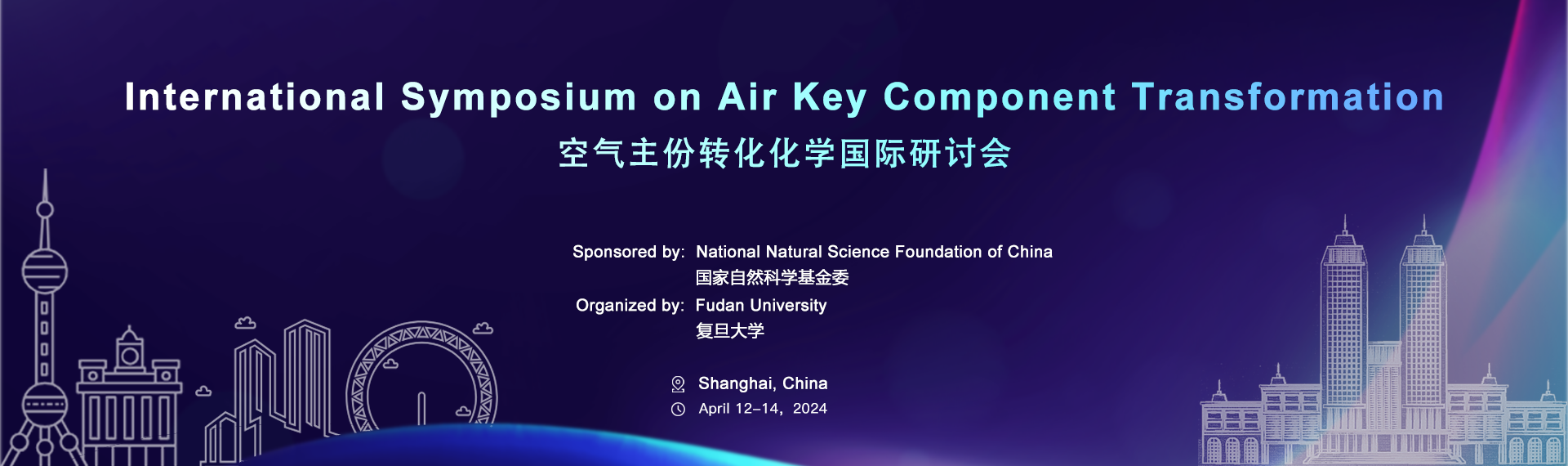 International Symposium on Air Key Component Transformation
空气主份转化化学国际研讨会

Sponsored by: National Natural Science Foundation of China
国家自然科学基金委
Organized by: Fudan University
复旦大学

Shanghai, China
April 12–14, 2024